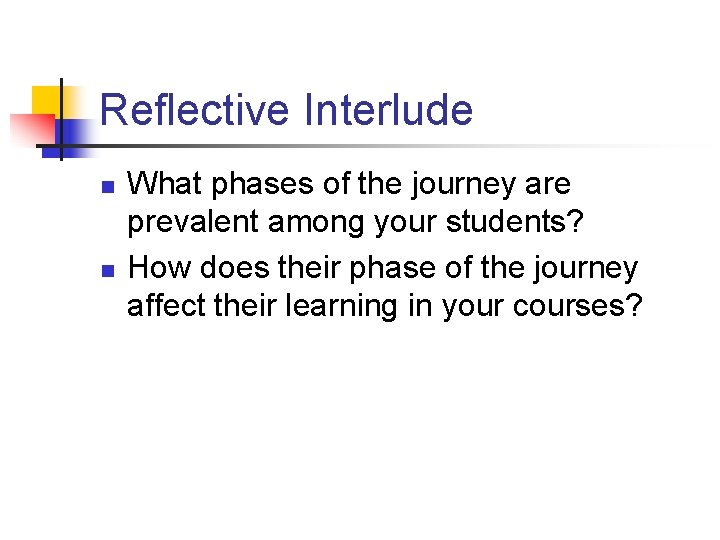 Reflective Interlude

- What phases of the journey are prevalent among your students?
- How does their phase of the journey affect their learning in your courses?